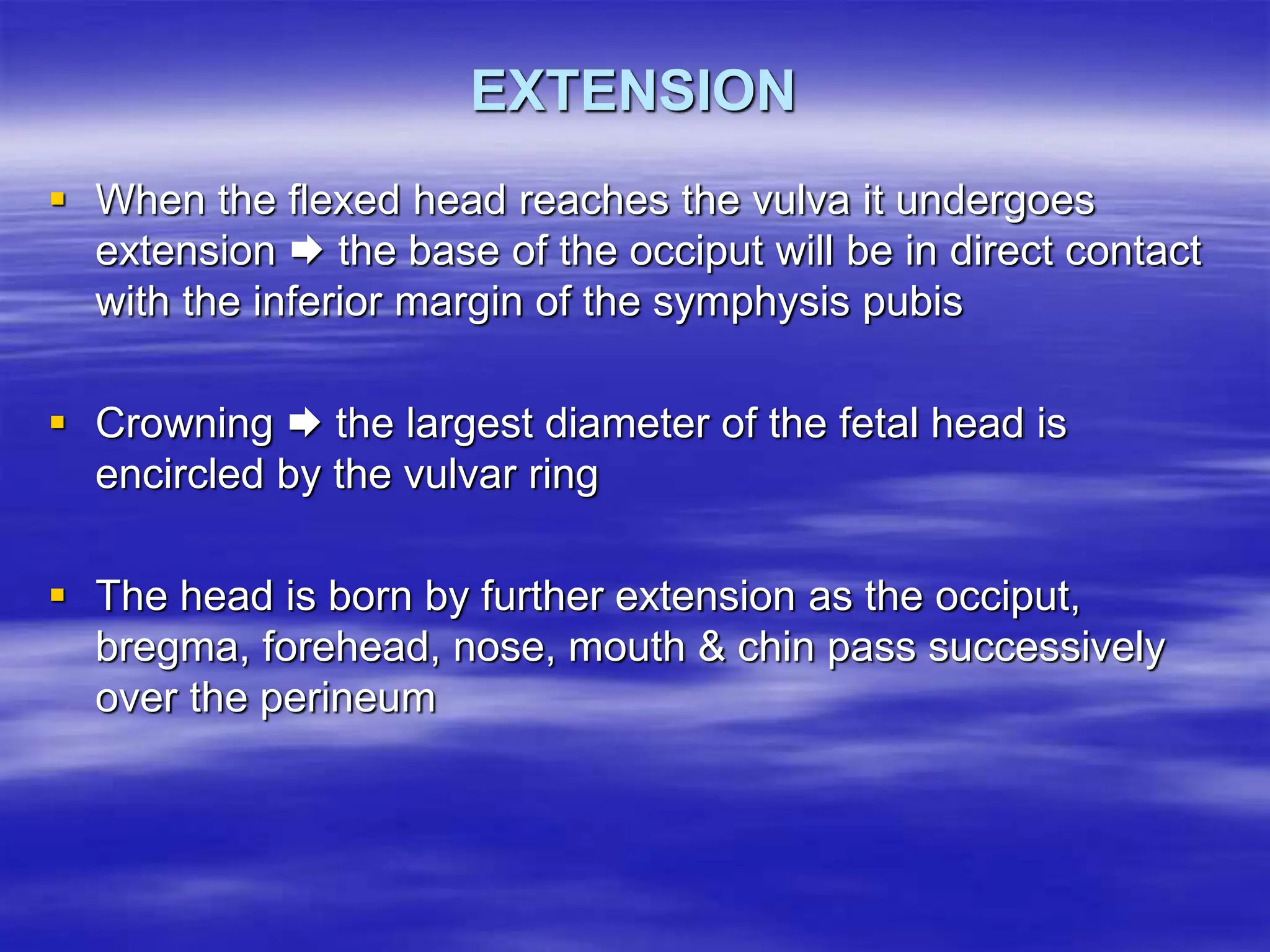 EXTENSION

▪ When the flexed head reaches the vulva it undergoes extension ➡ the base of the occiput will be in direct contact with the inferior margin of the symphysis pubis

▪ Crowning ➡ the largest diameter of the fetal head is encircled by the vulvar ring

▪ The head is born by further extension as the occiput, bregma, forehead, nose, mouth & chin pass successively over the perineum